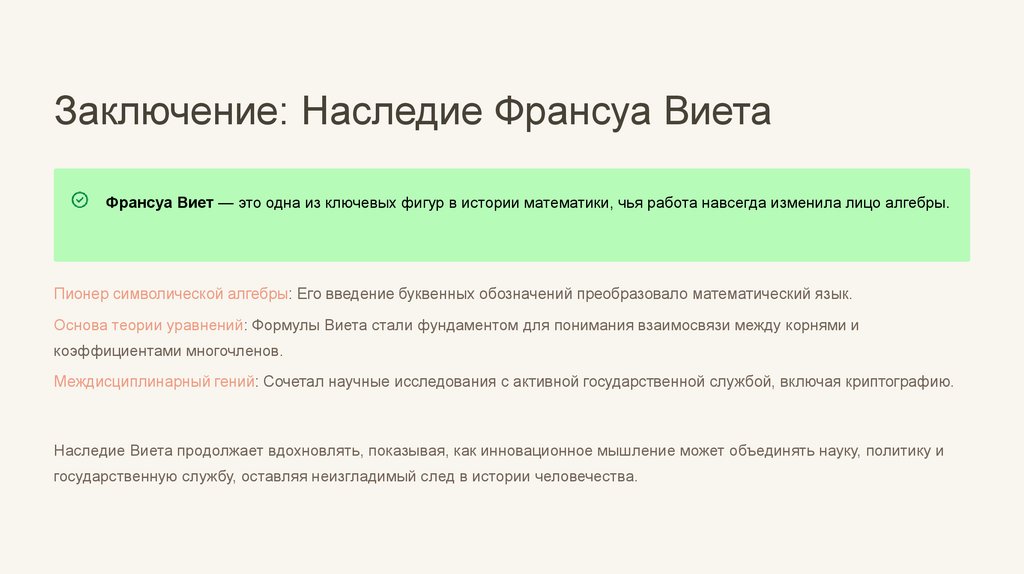 Заключение: Наследие Франсуа Виета

Франсуа Виет — это одна из ключевых фигур в истории математики, чья работа навсегда изменила лицо алгебры.

Пионер символической алгебры: Его введение буквенных обозначений преобразовало математический язык.

Основа теории уравнений: Формулы Виета стали фундаментом для понимания взаимосвязи между корнями и коэффициентами многочленов.

Междисциплинарный гений: Сочетал научные исследования с активной государственной службой, включая криптографию.

Наследие Виета продолжает вдохновлять, показывая, как инновационное мышление может объединять науку, политику и государственную службу, оставляя неизгладимый след в истории человечества.